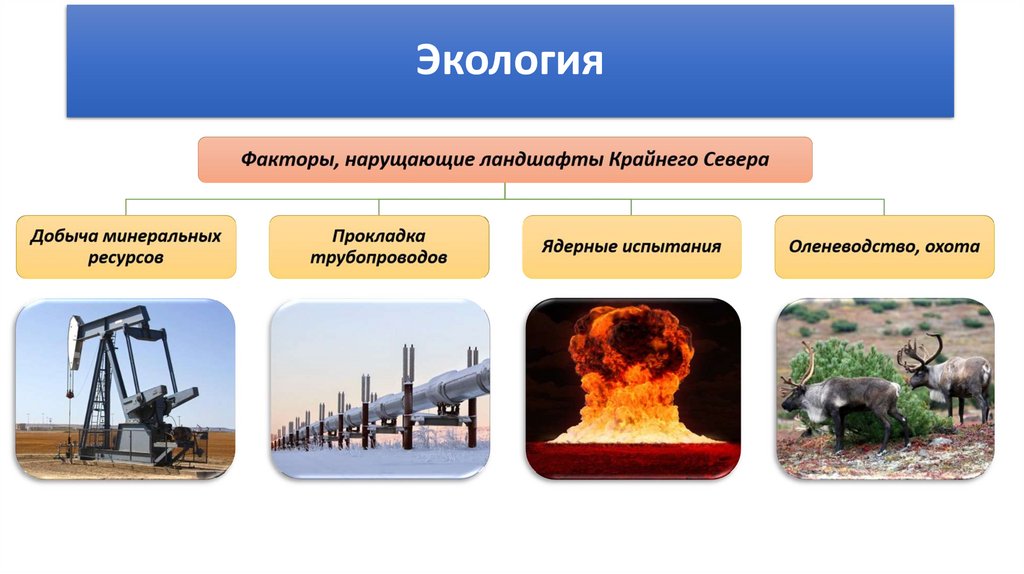 Экология

Факторы, нарущающие ландшафты Крайнего Севера

Добыча минеральных ресурсов

Прокладка трубопроводов

Ядерные испытания

Оленеводство, охота